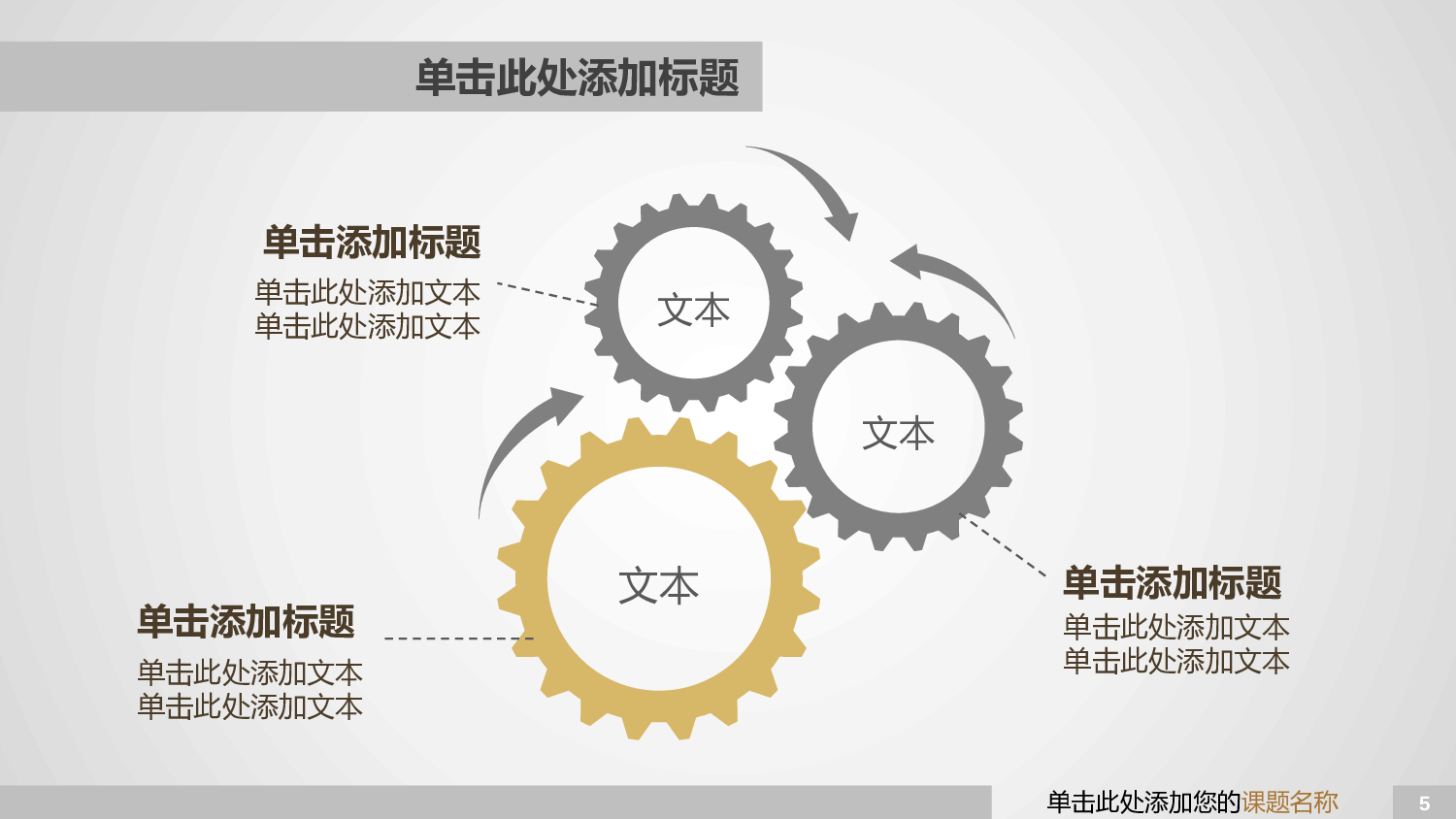 单击此处添加标题

单击添加标题
单击此处添加文本
单击此处添加文本

文本

文本

文本

单击添加标题
单击此处添加文本
单击此处添加文本

单击添加标题
单击此处添加文本
单击此处添加文本

单击此处添加您的课题名称

5